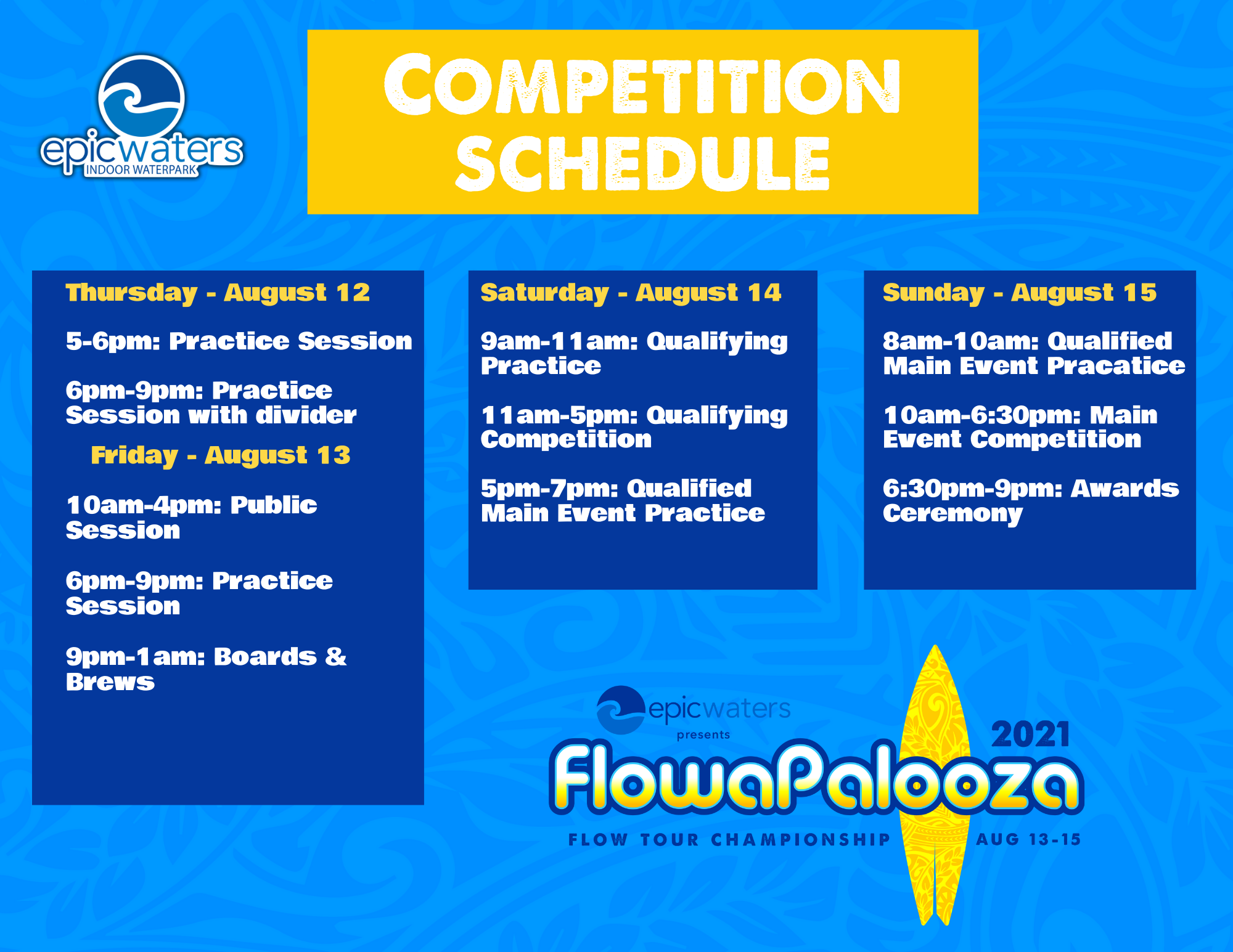 epicwaters
INDOOR WATERPARK

COMPETITION SCHEDULE

Thursday - August 12

5-6pm: Practice Session

6pm-9pm: Practice Session with divider

Friday - August 13

10am-4pm: Public Session

6pm-9pm: Practice Session

9pm-1am: Boards & Brews

Saturday - August 14

9am-11am: Qualifying Practice

11am-5pm: Qualifying Competition

5pm-7pm: Qualified Main Event Practice

Sunday - August 15

8am-10am: Qualified Main Event Pracatice

10am-6:30pm: Main Event Competition

6:30pm-9pm: Awards Ceremony

epicwaters
presents
2021
FlowaPalooza
FLOW TOUR CHAMPIONSHIP AUG 13-15